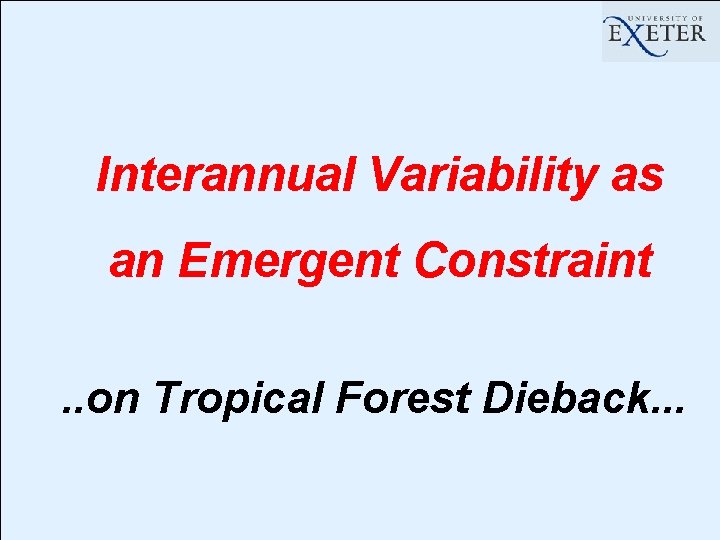 UNIVERSITY OF
EXETER

Interannual Variability as an Emergent Constraint

..on Tropical Forest Dieback...